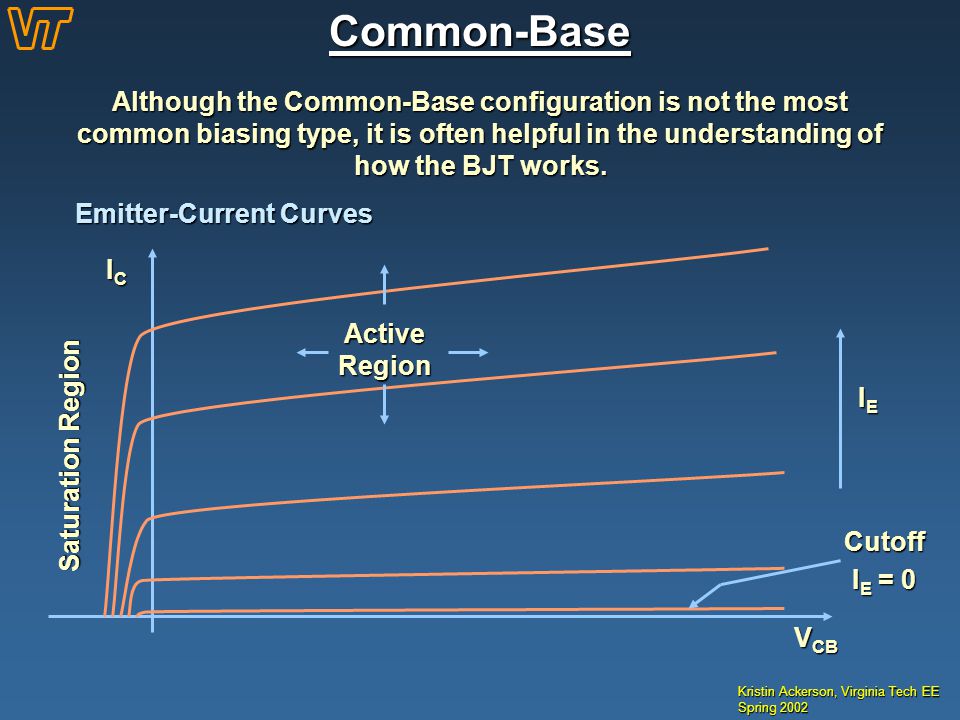 VT

Common-Base

Although the Common-Base configuration is not the most common biasing type, it is often helpful in the understanding of how the BJT works.

Emitter-Current Curves

$I_C$

Saturation Region

Active Region

$I_E$

Cutoff

$I_E = 0$

$V_{CB}$

Kristin Ackerson, Virginia Tech EE
Spring 2002